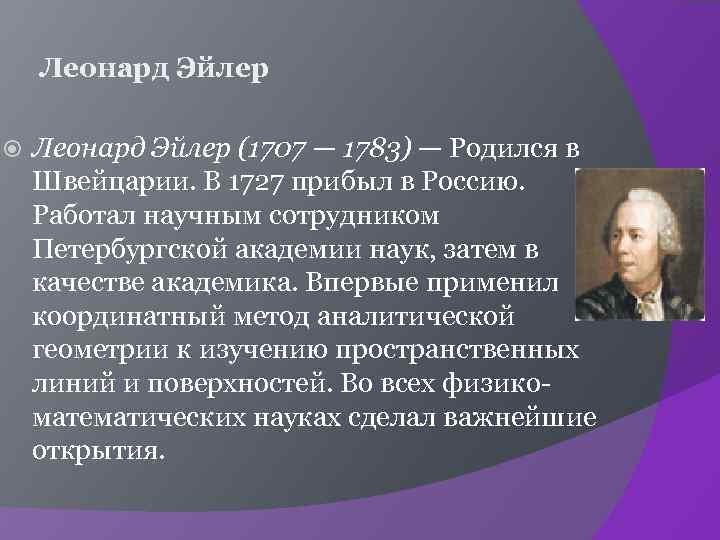 Леонард Эйлер

Леонард Эйлер (1707 — 1783) — Родился в Швейцарии. В 1727 прибыл в Россию. Работал научным сотрудником Петербургской академии наук, затем в качестве академика. Впервые применил координатный метод аналитической геометрии к изучению пространственных линий и поверхностей. Во всех физико-математических науках сделал важнейшие открытия.